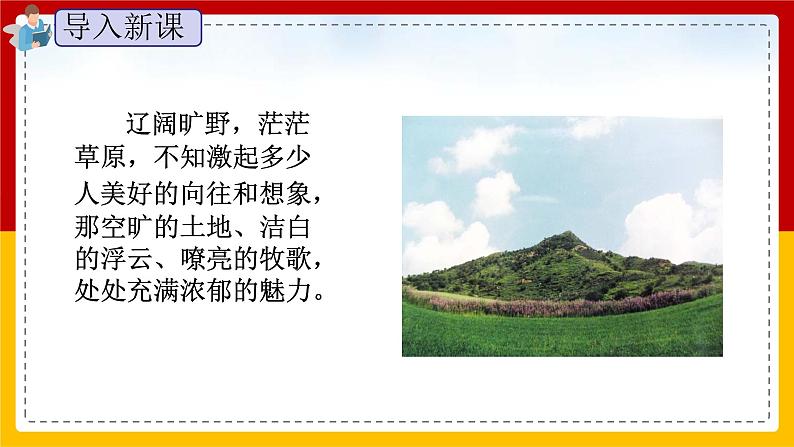 导入新课

辽阔旷野，茫茫草原，不知激起多少人美好的向往和想象，那空旷的土地、洁白的浮云、嘹亮的牧歌，处处充满浓郁的魅力。